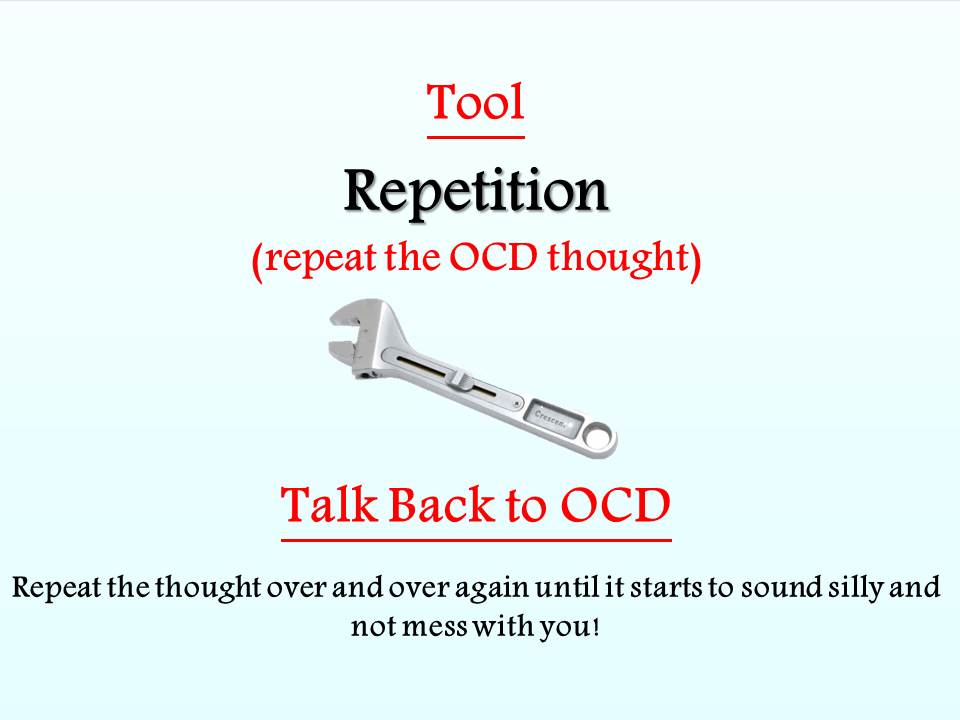 Tool

Repetition

(repeat the OCD thought)

Crescent

Talk Back to OCD

Repeat the thought over and over again until it starts to sound silly and not mess with you!